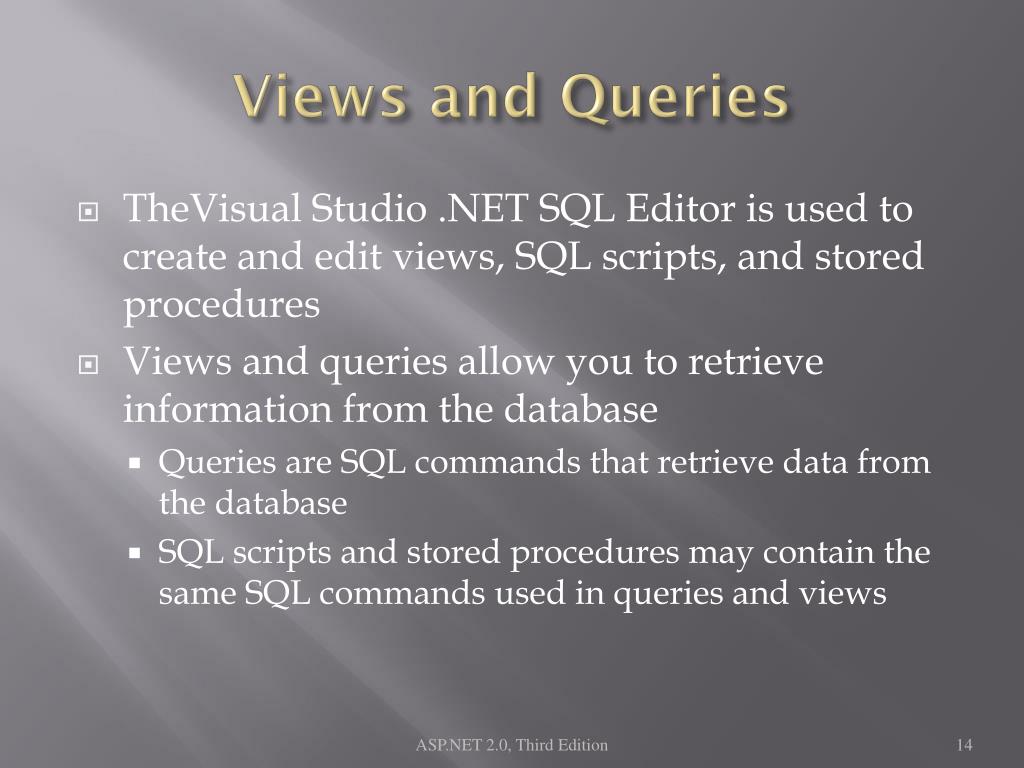 Views and Queries

TheVisual Studio .NET SQL Editor is used to create and edit views, SQL scripts, and stored procedures

Views and queries allow you to retrieve information from the database

Queries are SQL commands that retrieve data from the database

SQL scripts and stored procedures may contain the same SQL commands used in queries and views

ASP.NET 2.0, Third Edition

14